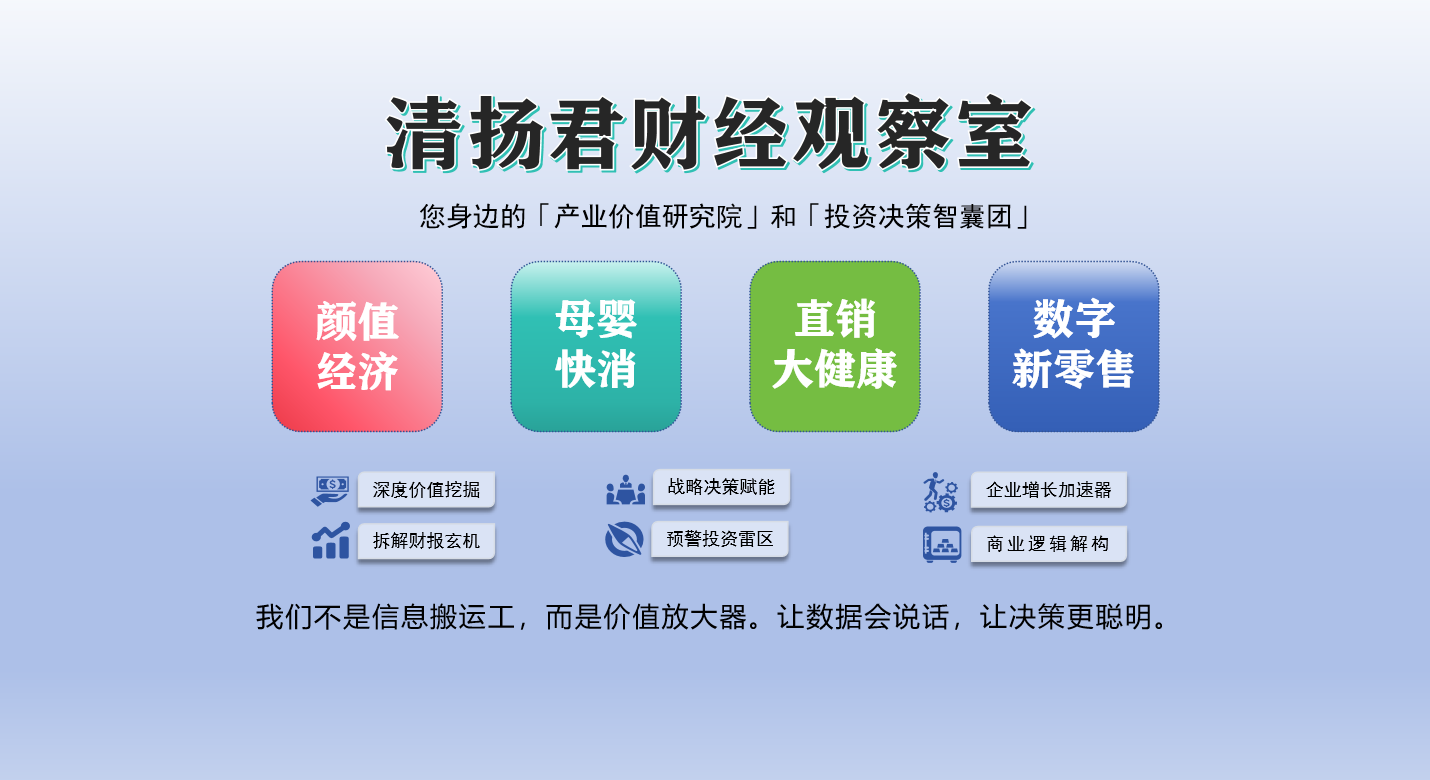 清扬君财经观察室

您身边的「产业价值研究院」和「投资决策智囊团」

颜值经济

母婴快消

直销大健康

数字新零售

深度价值挖掘

拆解财报玄机

战略决策赋能

预警投资雷区

企业增长加速器

商业逻辑解构

我们不是信息搬运工，而是价值放大器。让数据会说话，让决策更聪明。